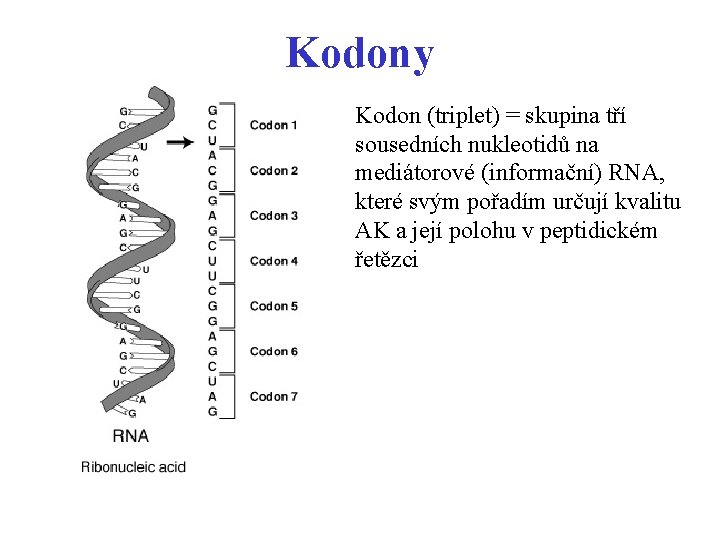 Kodony

G
C
U
A
C
G
G
A
G
C
U
U
C
G
G
A
G
C
U
A
G

G
C
U
A
C
G
G
A
G
C
U
U
C
G
G
A
G
C
U
A
G

Codon 1
Codon 2
Codon 3
Codon 4
Codon 5
Codon 6
Codon 7

RNA

Ribonucleic acid

Kodon (triplet) = skupina tří sousedních nukleotidů na mediátorové (informační) RNA, které svým pořadím určují kvalitu AK a její polohu v peptidickém řetězci